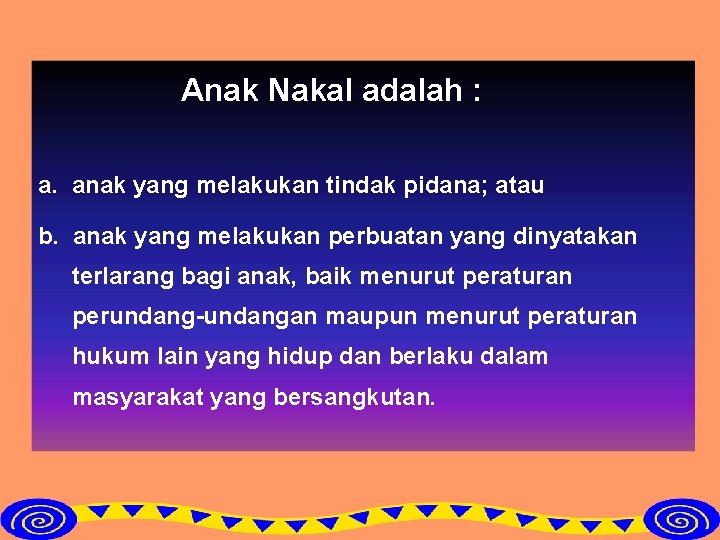 Anak Nakal adalah :

a. anak yang melakukan tindak pidana; atau

b. anak yang melakukan perbuatan yang dinyatakan terlarang bagi anak, baik menurut peraturan perundang-undangan maupun menurut peraturan hukum lain yang hidup dan berlaku dalam masyarakat yang bersangkutan.